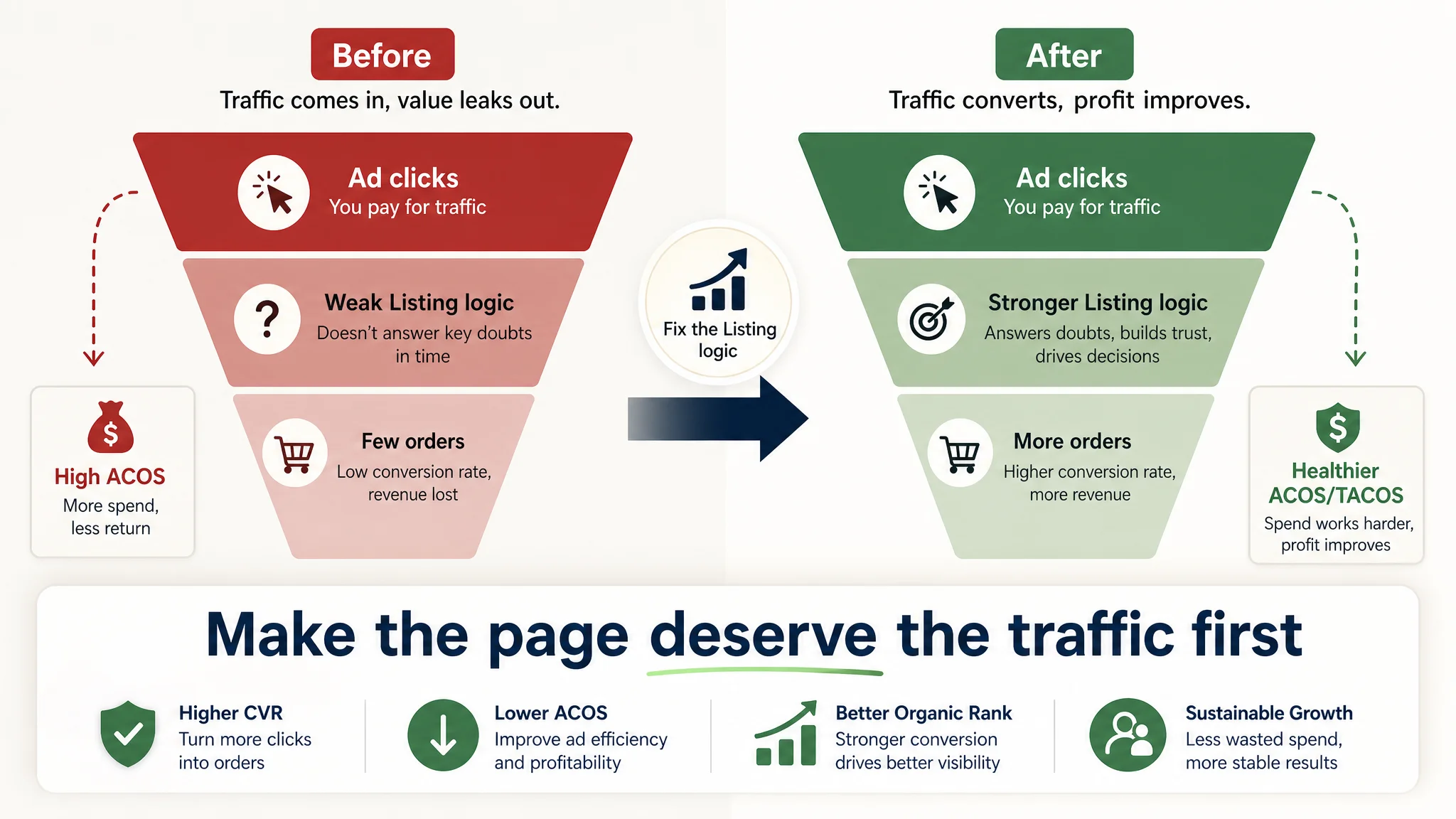 Before
Traffic comes in, value leaks out.

Ad clicks
You pay for traffic

?
Weak Listing logic
Doesn't answer key doubts in time

Few orders
Low conversion rate, revenue lost

$
High ACOS
More spend, less return

Fix the Listing logic

After
Traffic converts, profit improves.

Ad clicks
You pay for traffic

Stronger Listing logic
Answers doubts, builds trust, drives decisions

More orders
Higher conversion rate, more revenue

$
Healthier ACOS/TACOS
Spend works harder, profit improves

Make the page deserve the traffic first

Higher CVR
Turn more clicks into orders

Lower ACOS
Improve ad efficiency and profitability

Better Organic Rank
Stronger conversion drives better visibility

Sustainable Growth
Less wasted spend, more stable results